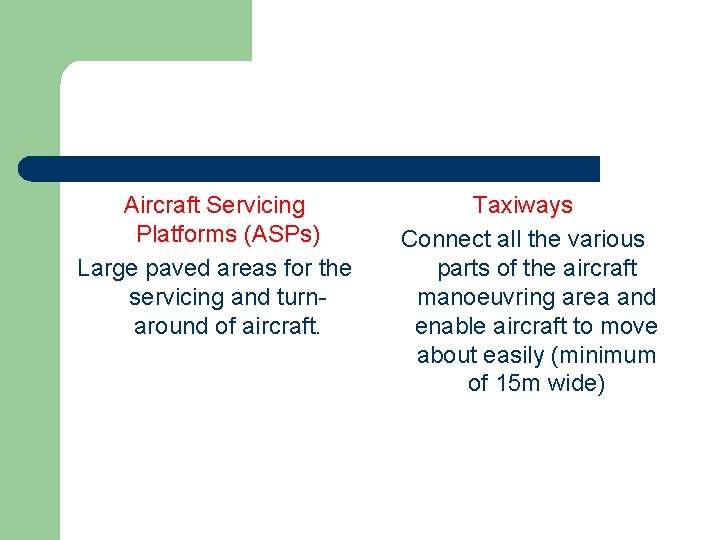 Aircraft Servicing Platforms (ASPs)

Large paved areas for the servicing and turn-around of aircraft.

Taxiways

Connect all the various parts of the aircraft manoeuvring area and enable aircraft to move about easily (minimum of 15m wide)